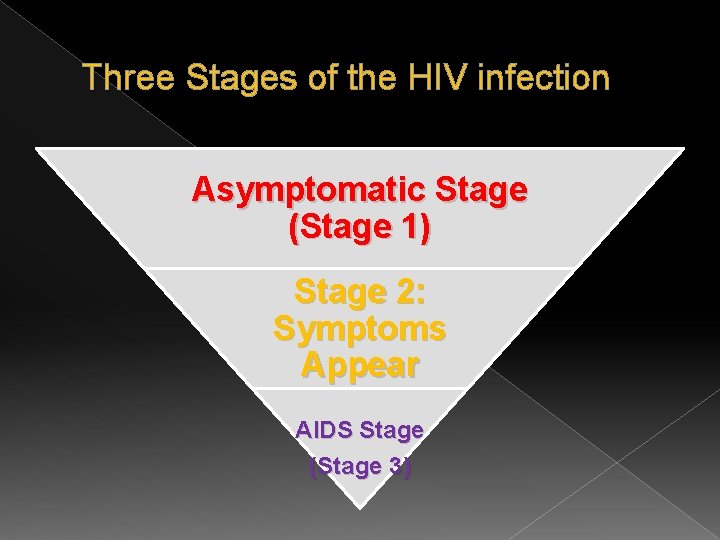 Three Stages of the HIV infection

Asymptomatic Stage (Stage 1)

Stage 2: Symptoms Appear

AIDS Stage (Stage 3)